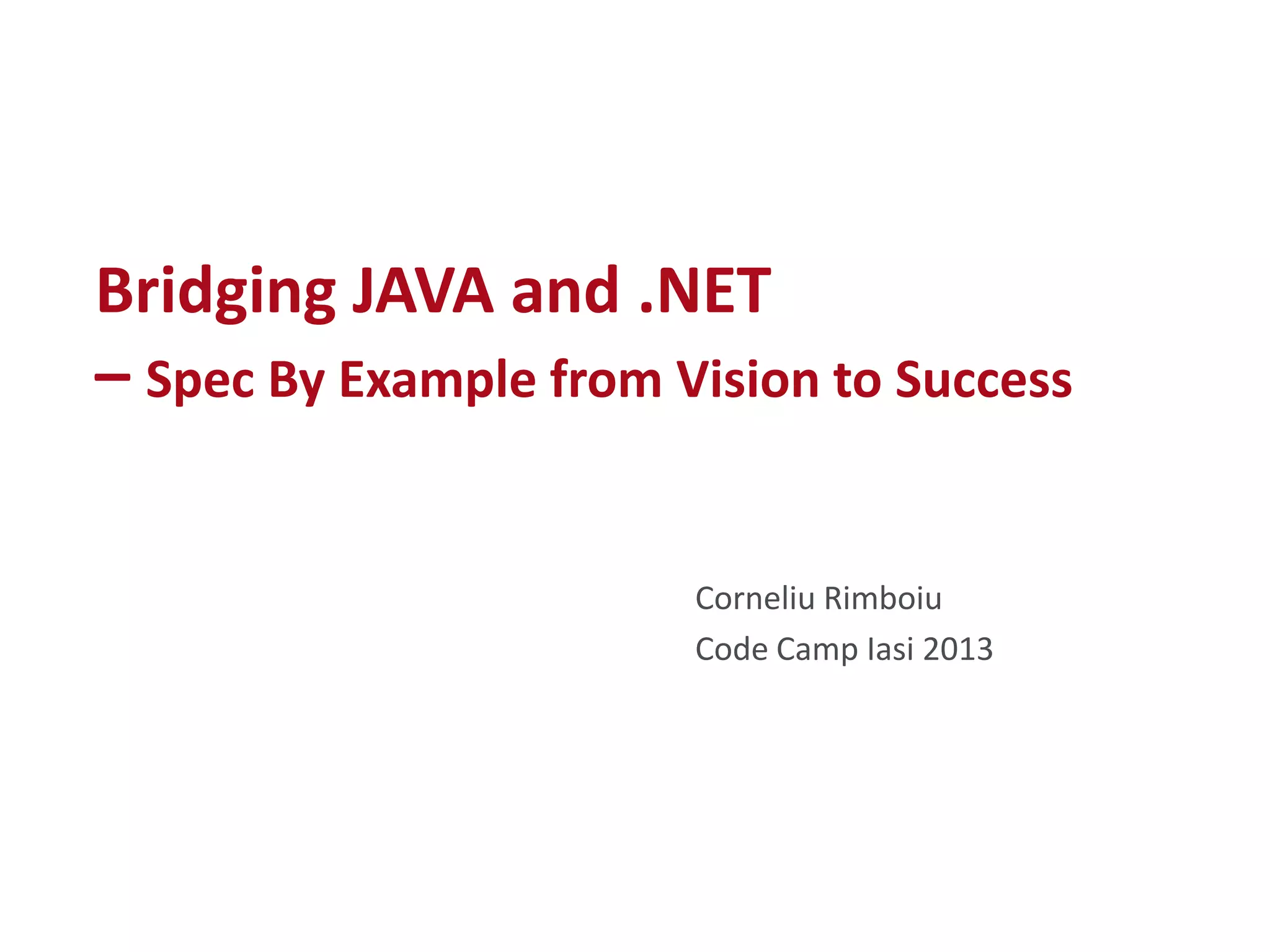 Bridging JAVA and .NET
– Spec By Example from Vision to Success

Corneliu Rimboiu
Code Camp Iasi 2013